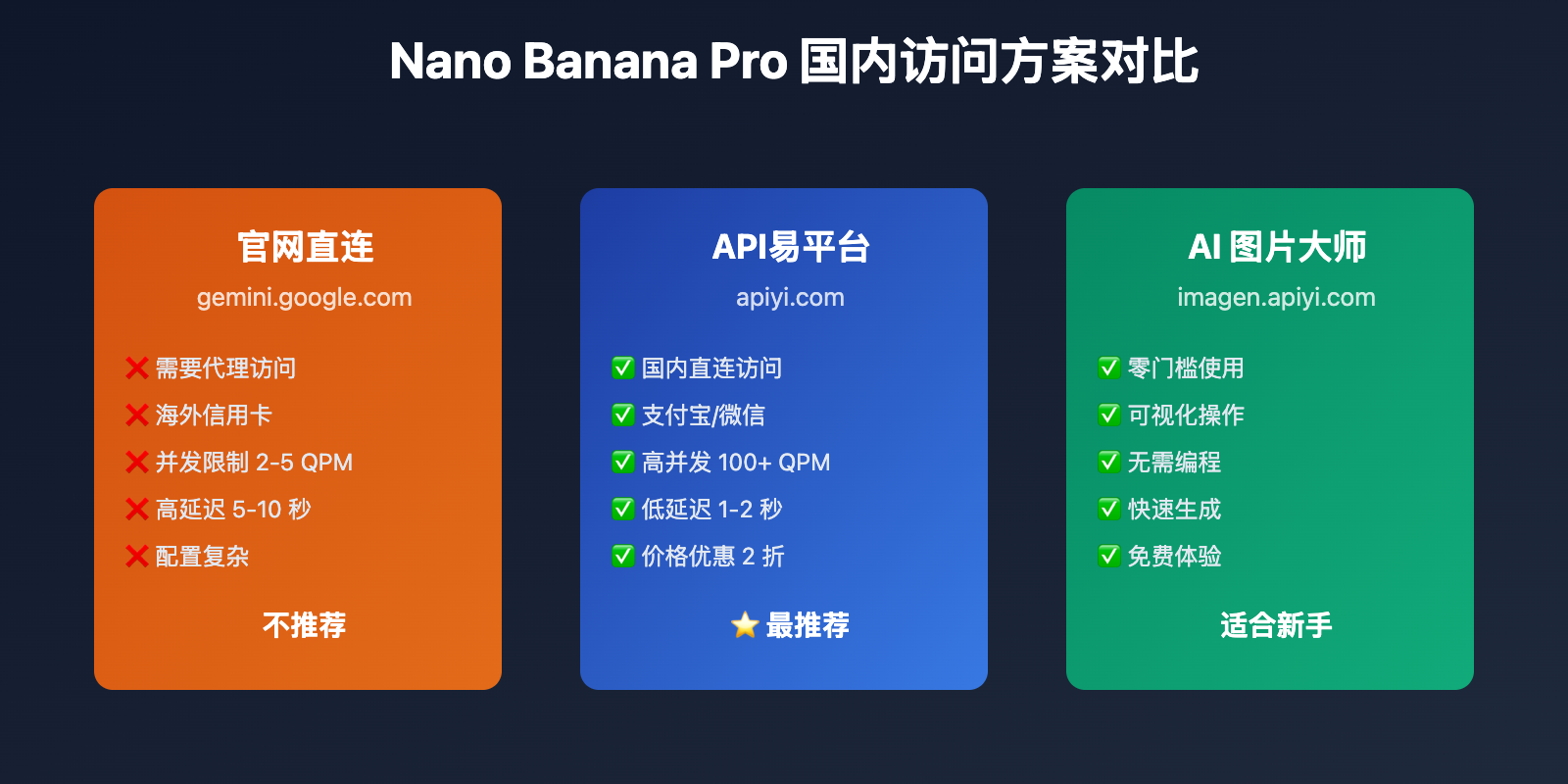 Nano Banana Pro 国内访问方案对比

官网直连
gemini.google.com
❌ 需要代理访问
❌ 海外信用卡
❌ 并发限制 2-5 QPM
❌ 高延迟 5-10 秒
❌ 配置复杂
不推荐

API易平台
apiyi.com
✅ 国内直连访问
✅ 支付宝/微信
✅ 高并发 100+ QPM
✅ 低延迟 1-2 秒
✅ 价格优惠 2 折
⭐ 最推荐

AI 图片大师
imagen.apiyi.com
✅ 零门槛使用
✅ 可视化操作
✅ 无需编程
✅ 快速生成
✅ 免费体验
适合新手